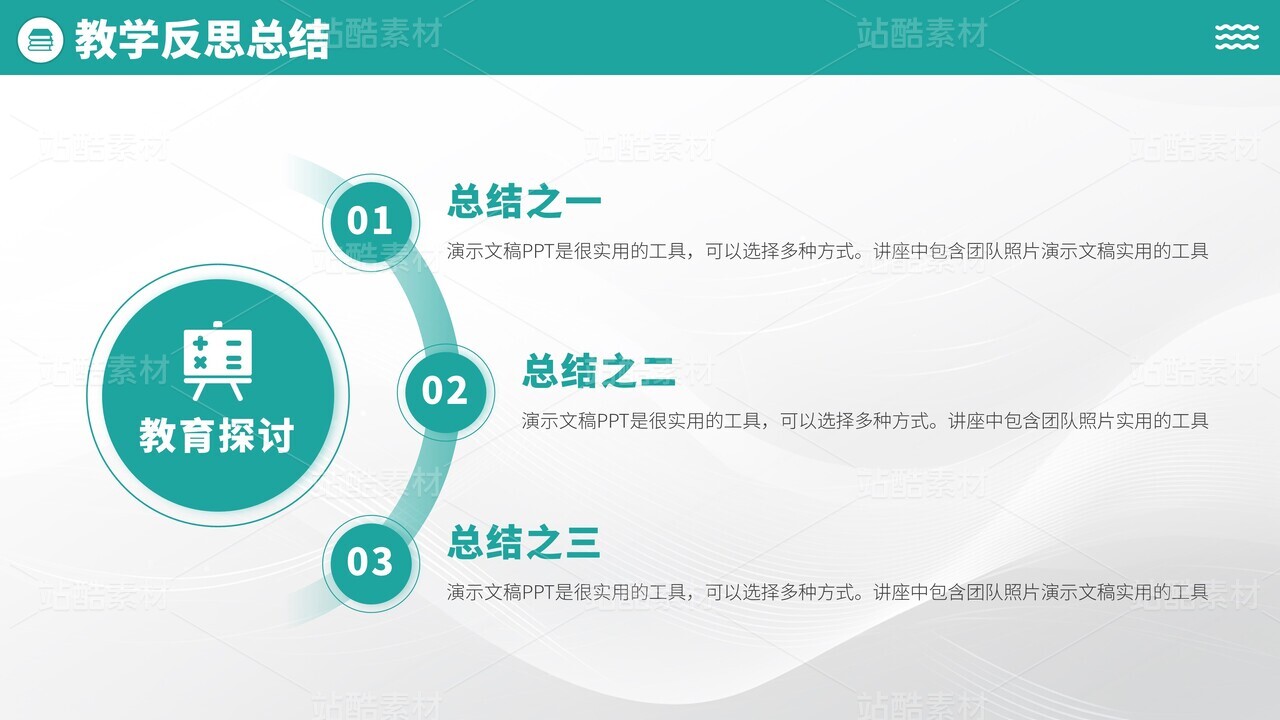 教学反思总结

站酷素材

教育探讨

01
总结之一
演示文稿PPT是很实用的工具，可以选择多种方式。讲座中包含团队照片演示文稿实用的工具

02
总结之二
演示文稿PPT是很实用的工具，可以选择多种方式。讲座中包含团队照片实用的工具

03
总结之三
演示文稿PPT是很实用的工具，可以选择多种方式。讲座中包含团队照片演示文稿实用的工具